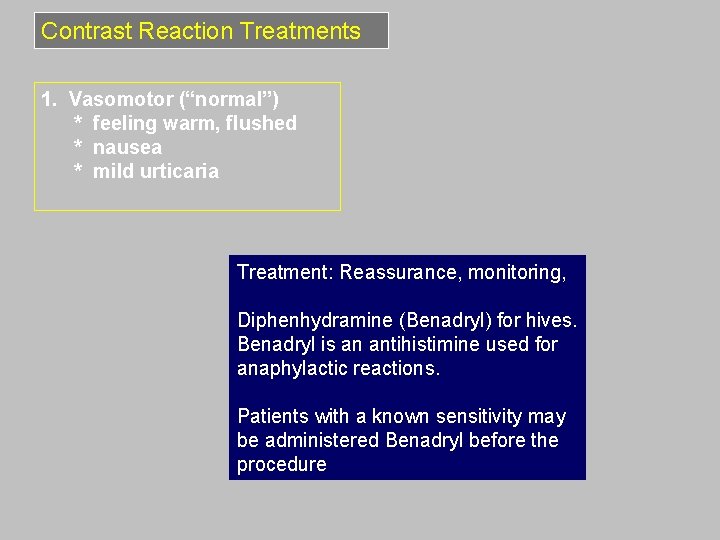 Contrast Reaction Treatments

1. Vasomotor ("normal")
* feeling warm, flushed
* nausea
* mild urticaria

Treatment: Reassurance, monitoring,

Diphenhydramine (Benadryl) for hives. Benadryl is an antihistimine used for anaphylactic reactions.

Patients with a known sensitivity may be administered Benadryl before the procedure